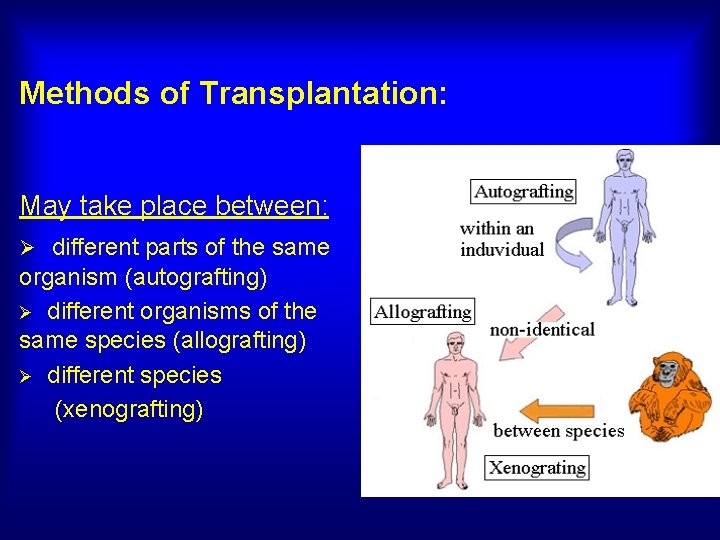 Methods of Transplantation:

May take place between:

➢ different parts of the same organism (autografting)

➢ different organisms of the same species (allografting)

➢ different species (xenografting)

Autografting

within an induvidual

Allografting

non-identical

between species

Xenograting